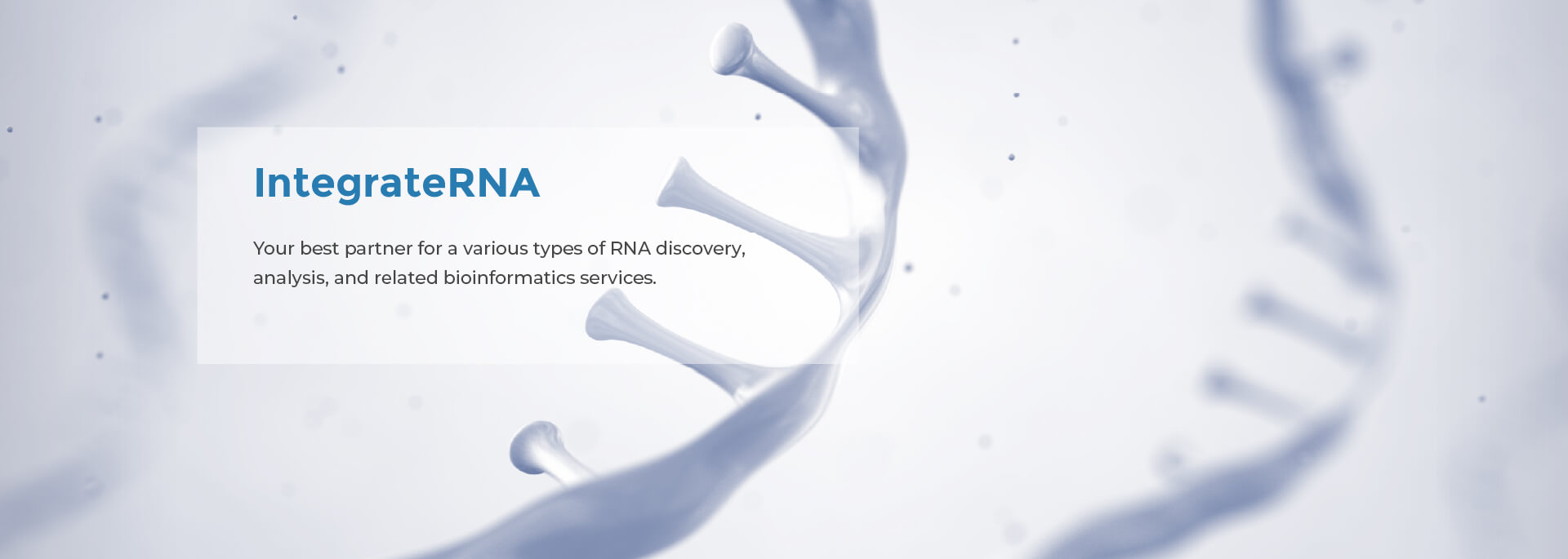 IntegrateRNA

Your best partner for a various types of RNA discovery, analysis, and related bioinformatics services.